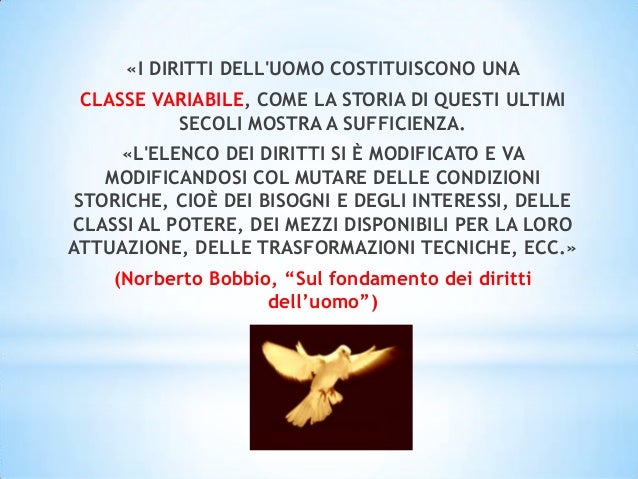 «I DIRITTI DELL'UOMO COSTITUISCONO UNA CLASSE VARIABILE, COME LA STORIA DI QUESTI ULTIMI SECOLI MOSTRA A SUFFICIENZA.

«L'ELENCO DEI DIRITTI SI È MODIFICATO E VA MODIFICANDOSI COL MUTARE DELLE CONDIZIONI STORICHE, CIOÈ DEI BISOGNI E DEGLI INTERESSI, DELLE CLASSI AL POTERE, DEI MEZZI DISPONIBILI PER LA LORO ATTUAZIONE, DELLE TRASFORMAZIONI TECNICHE, ECC.»

(Norberto Bobbio, “Sul fondamento dei diritti dell’uomo”)